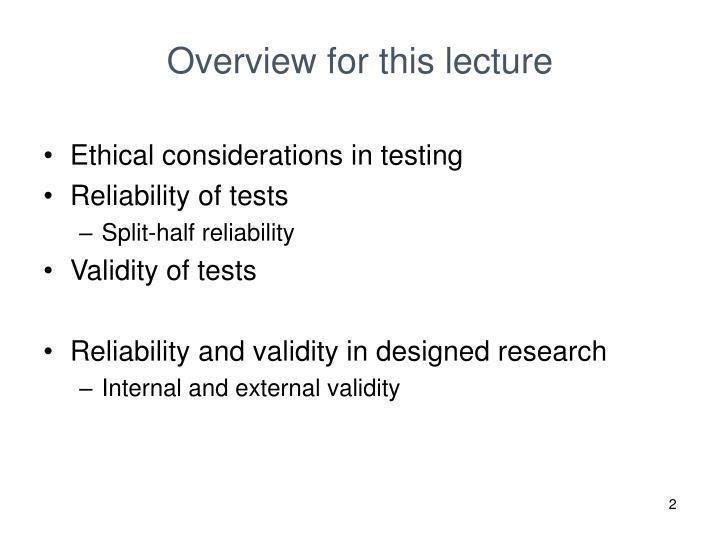 Overview for this lecture

• Ethical considerations in testing
• Reliability of tests
– Split-half reliability
• Validity of tests

• Reliability and validity in designed research
– Internal and external validity

2